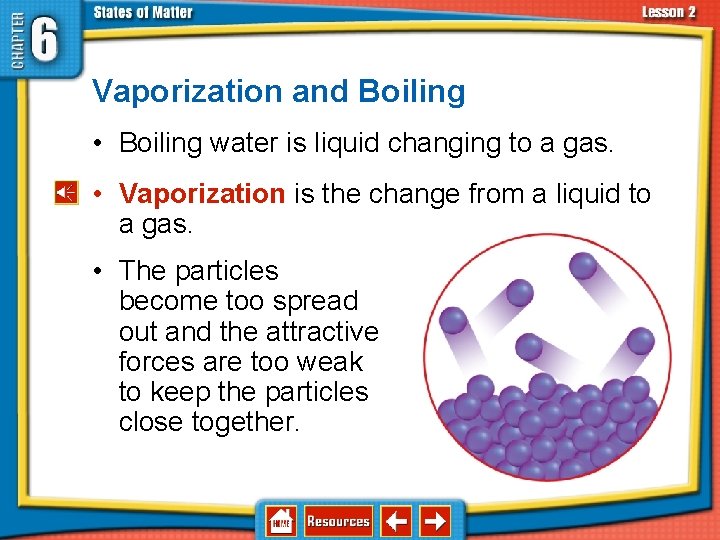 CHAPTER 6

States of Matter

Lesson 2

Vaporization and Boiling

• Boiling water is liquid changing to a gas.

• Vaporization is the change from a liquid to a gas.

• The particles become too spread out and the attractive forces are too weak to keep the particles close together.

HOME

Resources